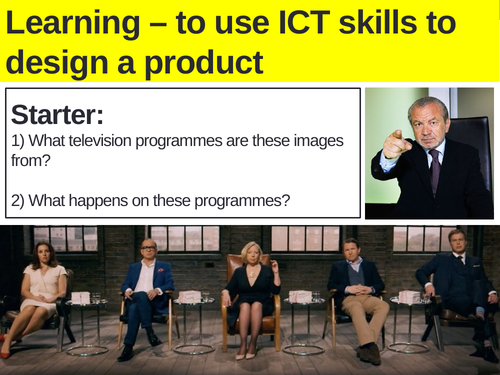 Learning – to use ICT skills to design a product

Starter:
1) What television programmes are these images from?

2) What happens on these programmes?